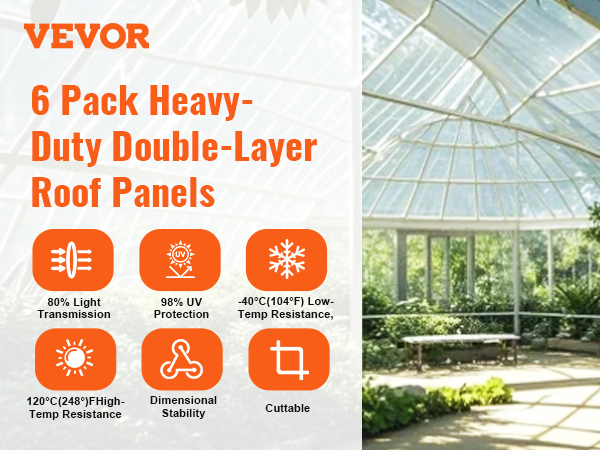 VEVOR

6 Pack Heavy-Duty Double-Layer Roof Panels

UV

80% Light Transmission

98% UV Protection

-40°C(104°F) Low-Temp Resistance,

120°C(248°)FHigh-Temp Resistance

Dimensional Stability

Cuttable